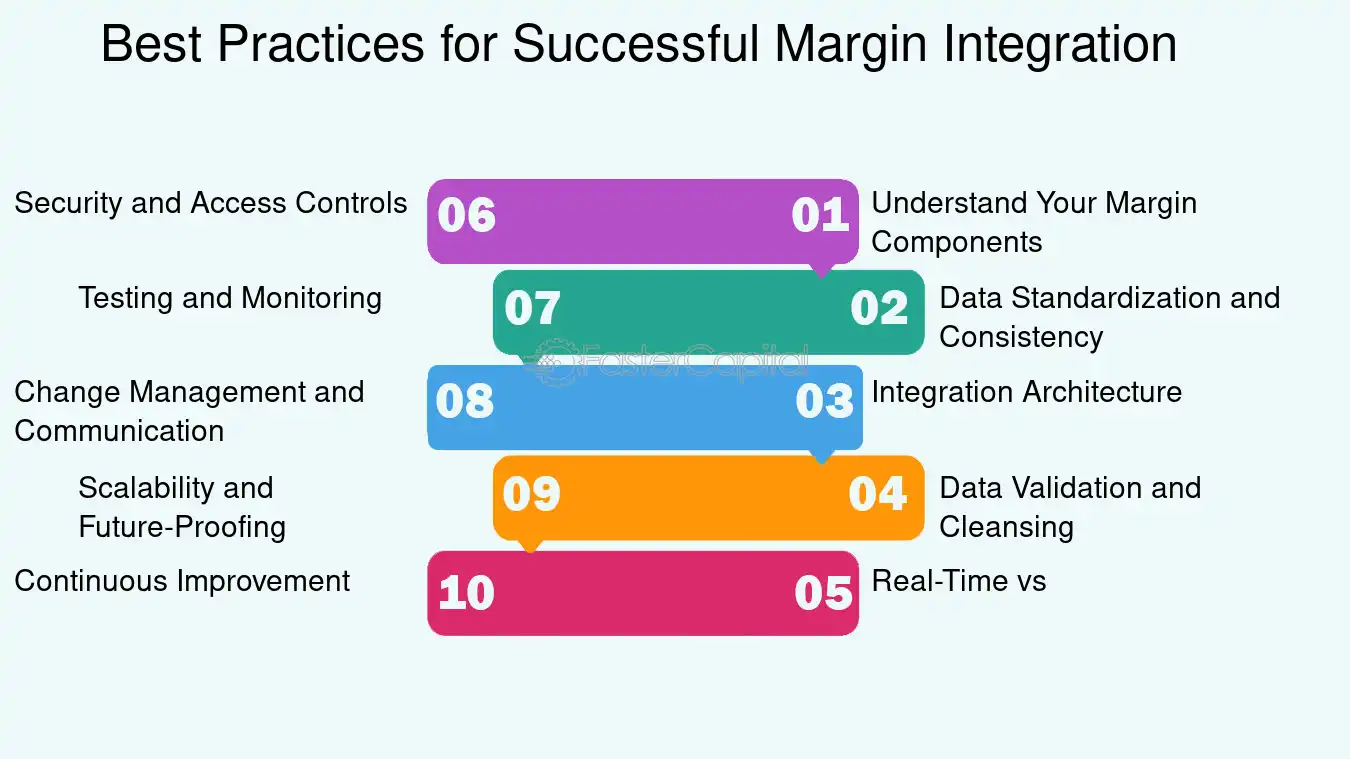 Best Practices for Successful Margin Integration

01 Understand Your Margin Components

02 Data Standardization and Consistency

03 Integration Architecture

04 Data Validation and Cleansing

05 Real-Time vs

06 Security and Access Controls

07 Testing and Monitoring

08 Change Management and Communication

09 Scalability and Future-Proofing

10 Continuous Improvement

FasterCapital